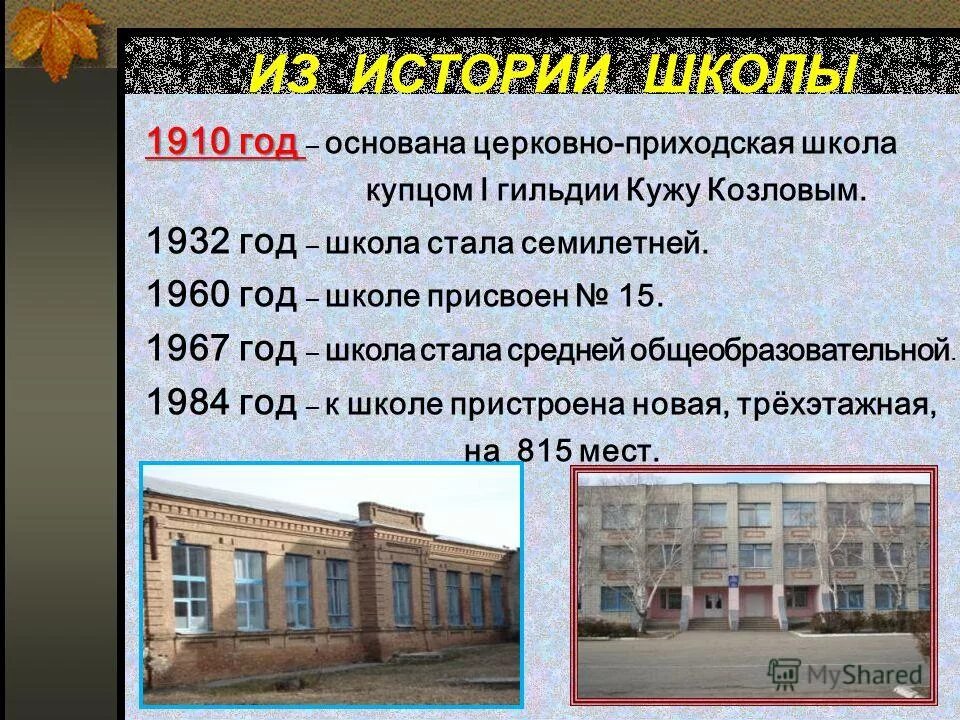 ИЗ ИСТОРИИ ШКОЛЫ

1910 год – основана церковно-приходская школа купцом I гильдии Кужу Козловым.

1932 год – школа стала семилетней.

1960 год – школе присвоен № 15.

1967 год – школа стала средней общеобразовательной.

1984 год – к школе пристроена новая, трёхэтажная, на 815 мест.

MyShared